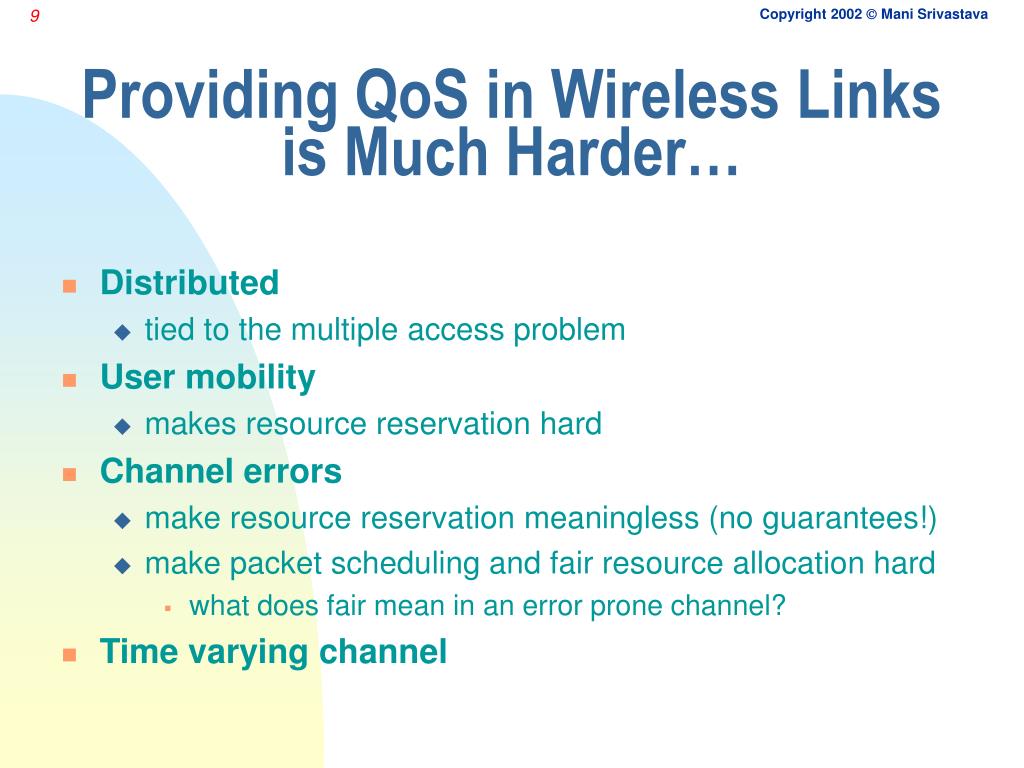 9

Copyright 2002 © Mani Srivastava

Providing QoS in Wireless Links is Much Harder…

Distributed
tied to the multiple access problem
User mobility
makes resource reservation hard
Channel errors
make resource reservation meaningless (no guarantees!)
make packet scheduling and fair resource allocation hard
what does fair mean in an error prone channel?
Time varying channel